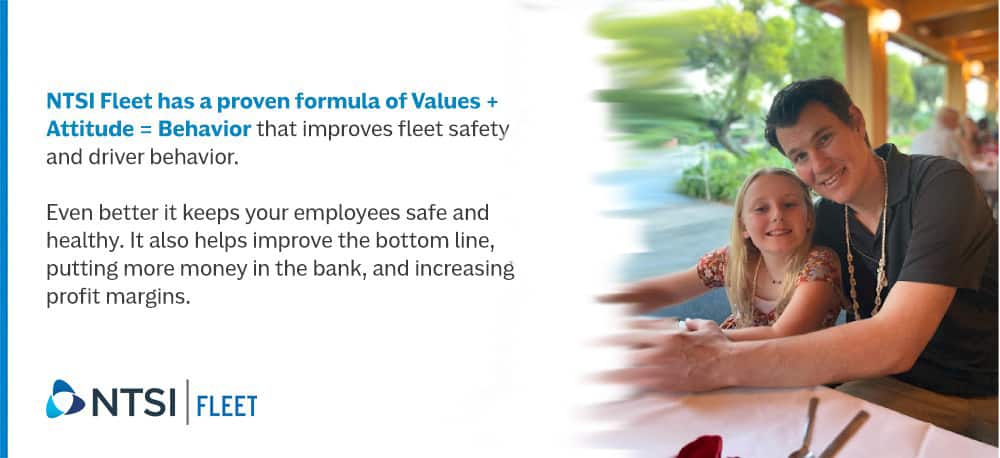 NTSI Fleet has a proven formula of Values + Attitude = Behavior that improves fleet safety and driver behavior.

Even better it keeps your employees safe and healthy. It also helps improve the bottom line, putting more money in the bank, and increasing profit margins.

NTSI | FLEET